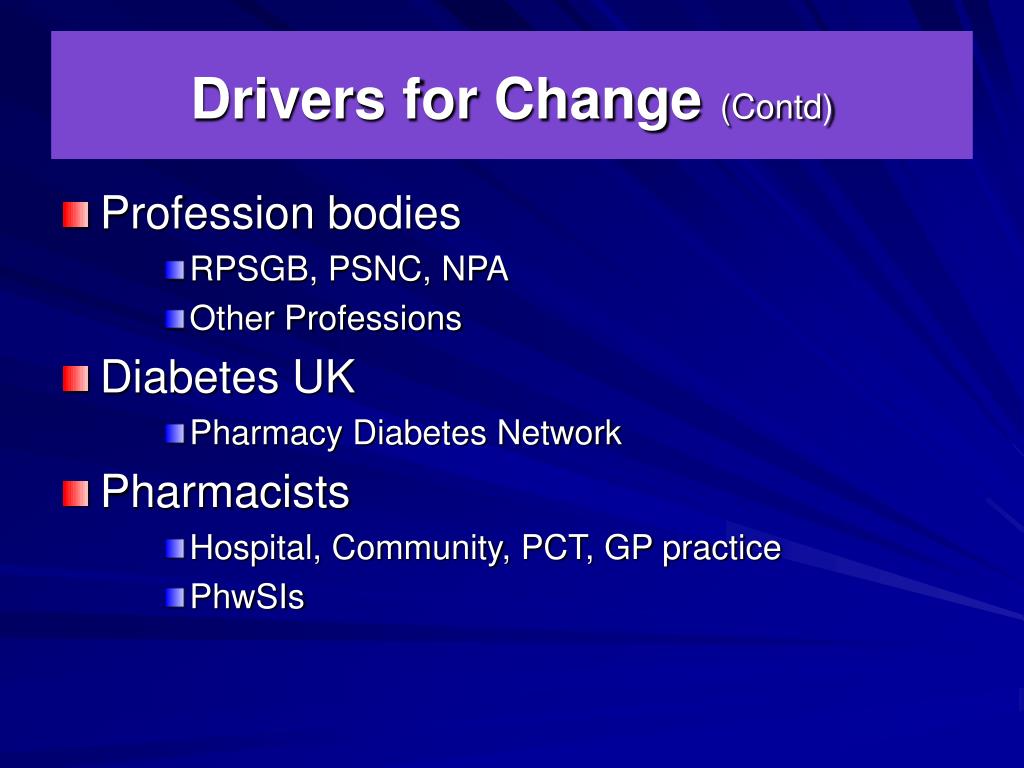 Drivers for Change (Contd)

Profession bodies
RPSGB, PSNC, NPA
Other Professions

Diabetes UK
Pharmacy Diabetes Network

Pharmacists
Hospital, Community, PCT, GP practice
PhwSIs